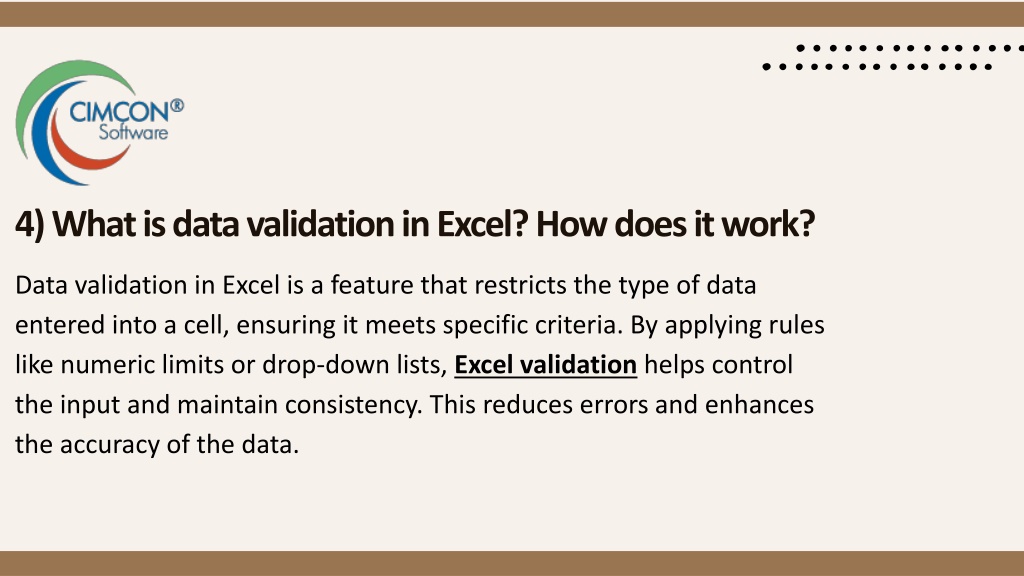 CIMCON®
Software

4) What is data validation in Excel? How does it work?

Data validation in Excel is a feature that restricts the type of data entered into a cell, ensuring it meets specific criteria. By applying rules like numeric limits or drop-down lists, Excel validation helps control the input and maintain consistency. This reduces errors and enhances the accuracy of the data.